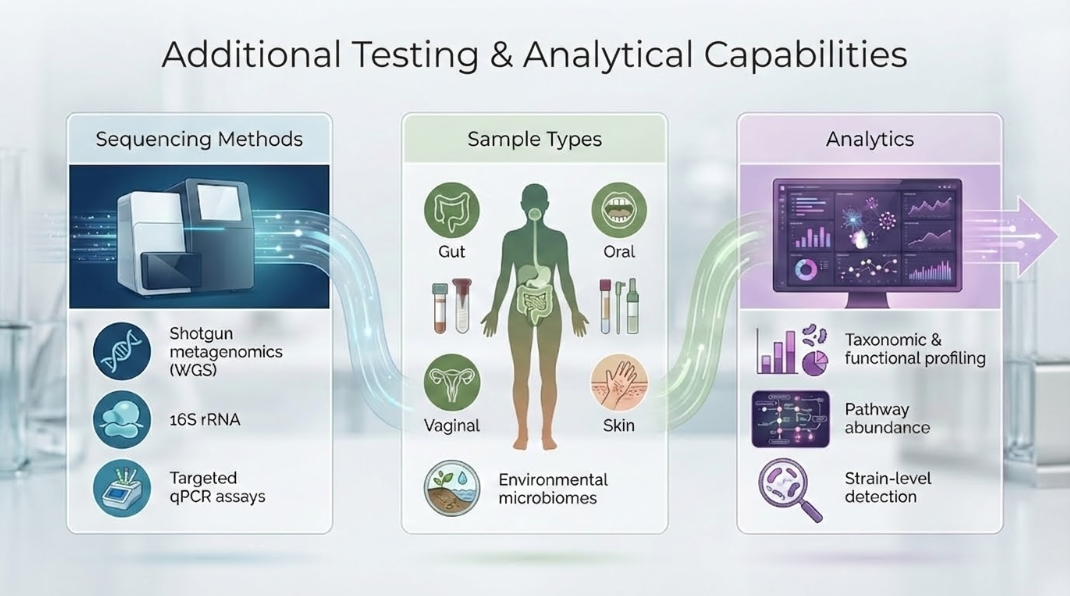 Additional Testing & Analytical Capabilities

Sequencing Methods

Shotgun metagenomics (WGS)

16S rRNA

Targeted qPCR assays

Sample Types

Gut

Oral

Vaginal

Skin

Environmental microbiomes

Analytics

Taxonomic & functional profiling

Pathway abundance

Strain-level detection